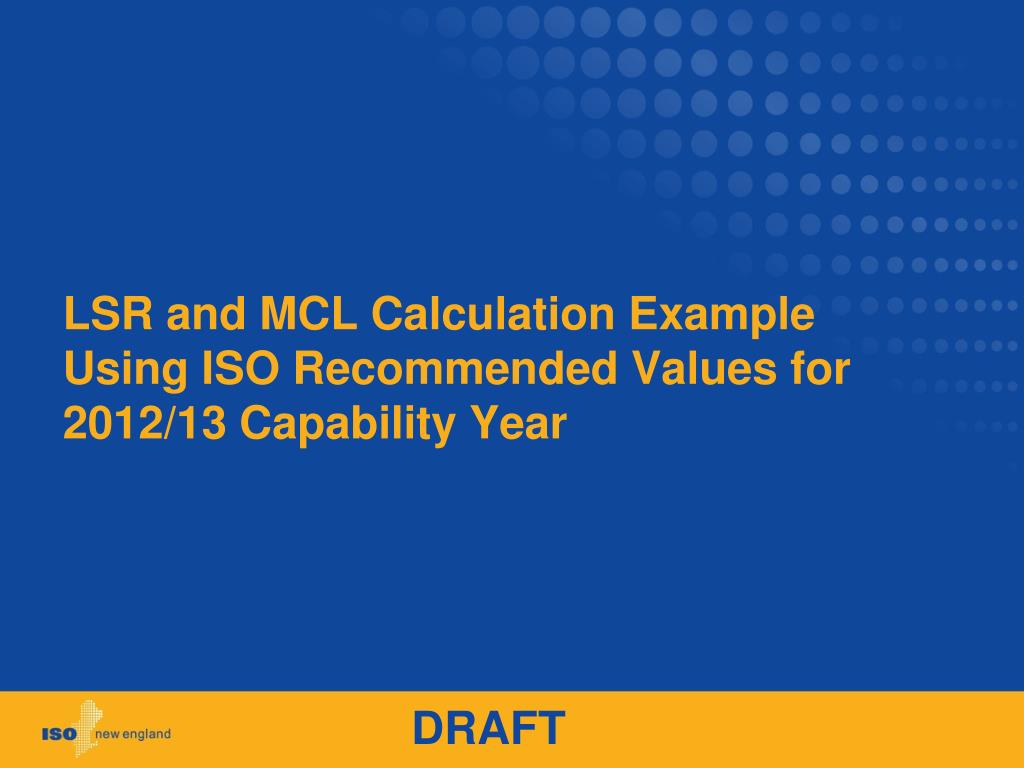 LSR and MCL Calculation Example Using ISO Recommended Values for 2012/13 Capability Year

ISO new england

DRAFT